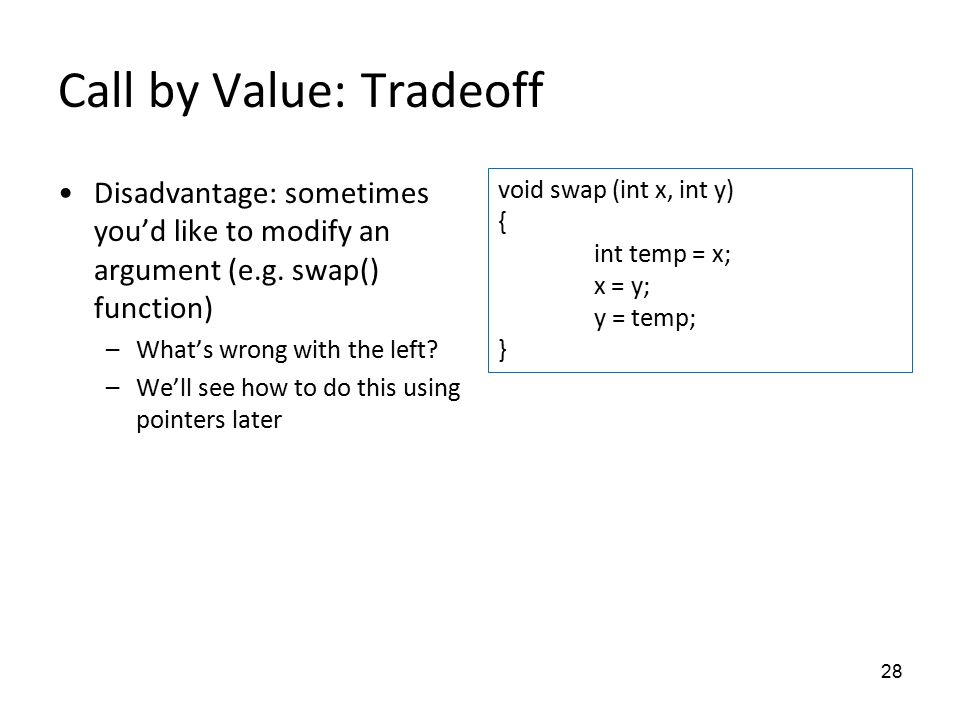 Call by Value: Tradeoff

• Disadvantage: sometimes you'd like to modify an argument (e.g. swap() function)
– What's wrong with the left?
– We'll see how to do this using pointers later

void swap (int x, int y)
{
int temp = x;
x = y;
y = temp;
}

28